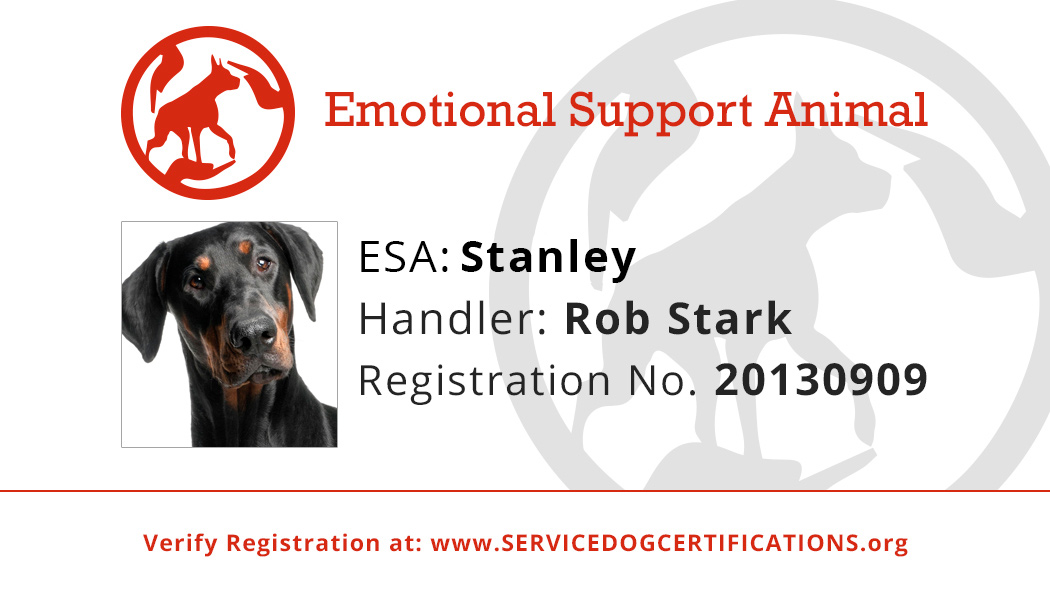 Emotional Support Animal

ESA: Stanley
Handler: Rob Stark
Registration No. 20130909

Verify Registration at: www.SERVICEDOGCERTIFICATIONS.org